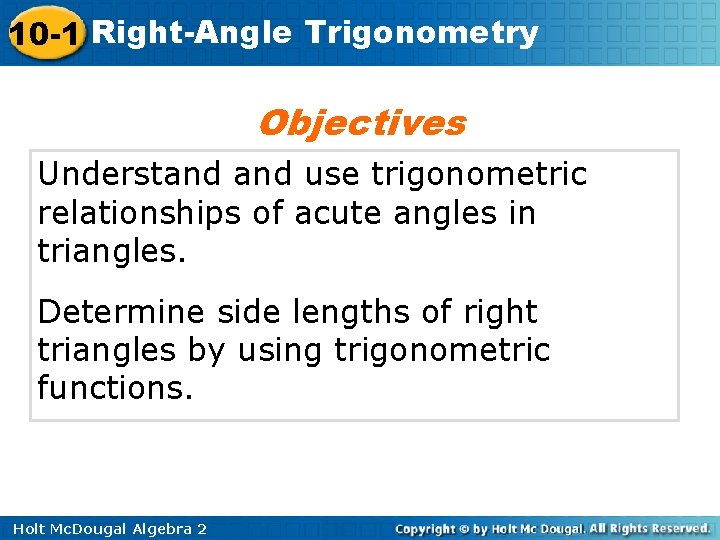 10-1 Right-Angle Trigonometry

Objectives

Understand and use trigonometric relationships of acute angles in triangles.

Determine side lengths of right triangles by using trigonometric functions.

Holt McDougal Algebra 2

Copyright © by Holt Mc Dougal. All Rights Reserved.